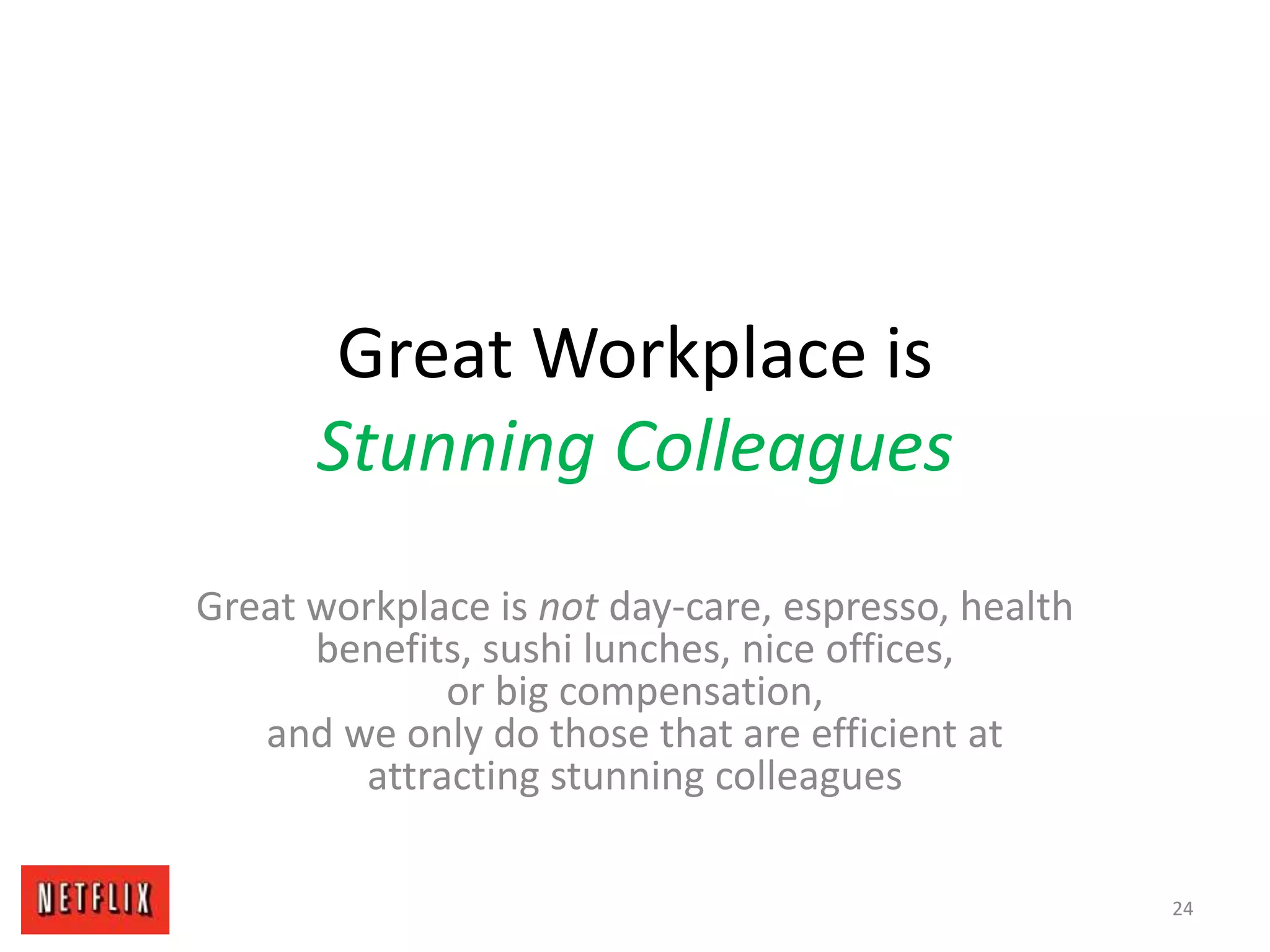 Great Workplace is
Stunning Colleagues

Great workplace is not day-care, espresso, health benefits, sushi lunches, nice offices, or big compensation, and we only do those that are efficient at attracting stunning colleagues

NETFLIX

24